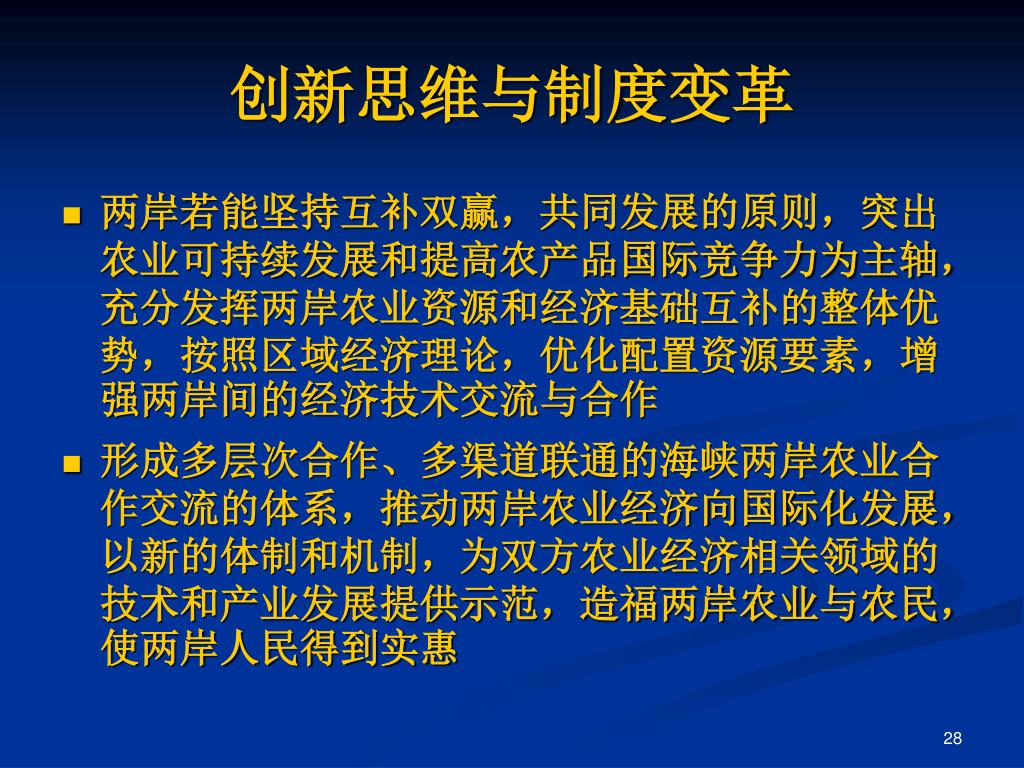 创新思维与制度变革

■ 两岸若能坚持互补双赢，共同发展的原则，突出农业可持续发展和提高农产品国际竞争力为主轴，充分发挥两岸农业资源和经济基础互补的整体优势，按照区域经济理论，优化配置资源要素，增强两岸间的经济技术交流与合作

■ 形成多层次合作、多渠道联通的海峡两岸农业合作交流的体系，推动两岸农业经济向国际化发展，以新的体制和机制，为双方农业经济相关领域的技术和产业发展提供示范，造福两岸农业与农民，使两岸人民得到实惠

28